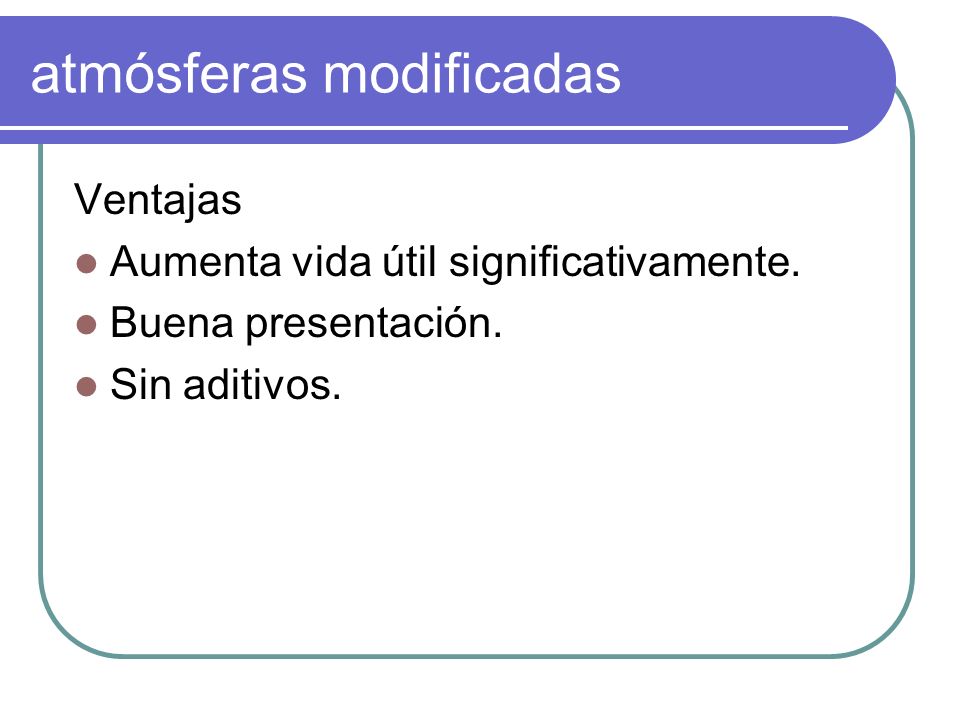 atmósferas modificadas

Ventajas

- Aumenta vida útil significativamente.
- Buena presentación.
- Sin aditivos.